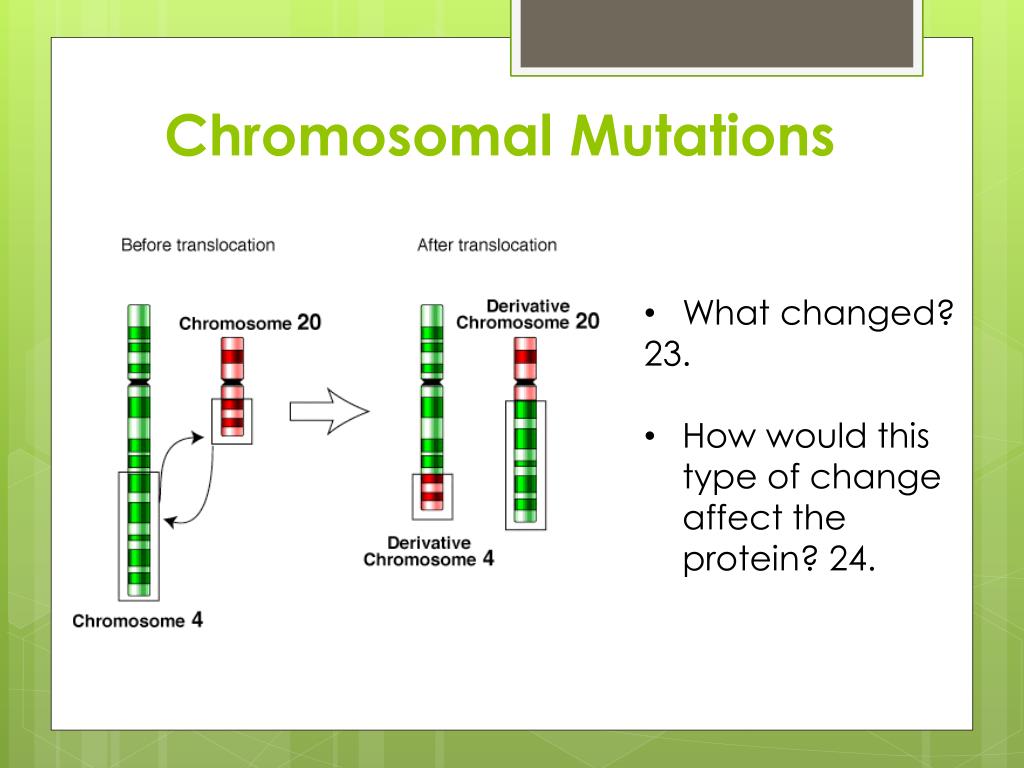 Chromosomal Mutations

Before translocation

Chromosome 20

Chromosome 4

After translocation

Derivative Chromosome 20

Derivative Chromosome 4

• What changed? 23.

• How would this type of change affect the protein? 24.